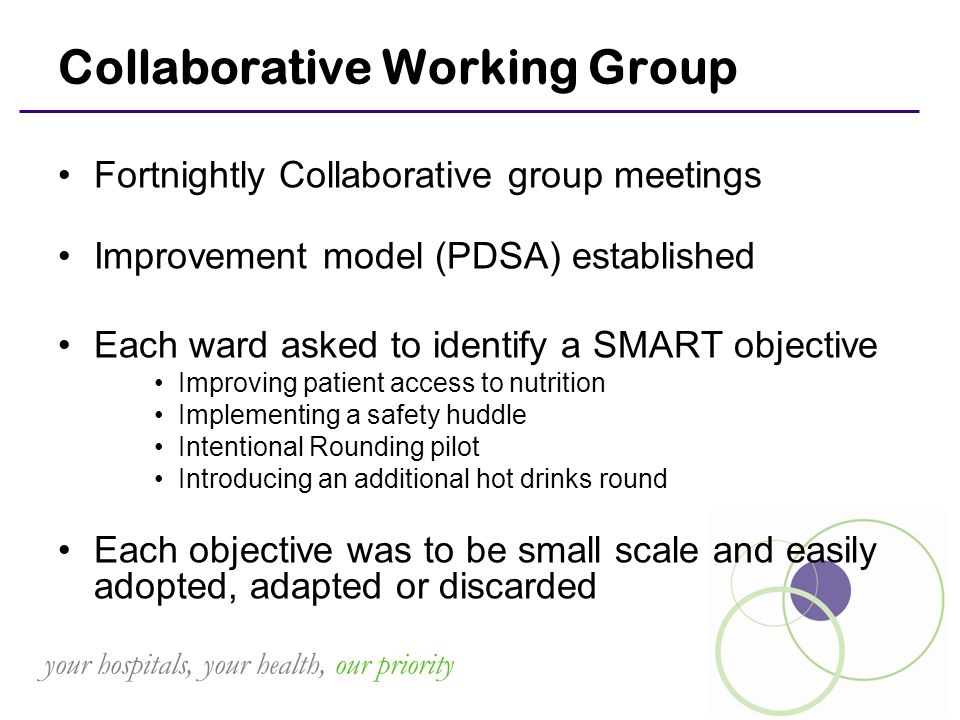 Collaborative Working Group

• Fortnightly Collaborative group meetings

• Improvement model (PDSA) established

• Each ward asked to identify a SMART objective
  • Improving patient access to nutrition
  • Implementing a safety huddle
  • Intentional Rounding pilot
  • Introducing an additional hot drinks round

• Each objective was to be small scale and easily adopted, adapted or discarded

your hospitals, your health, our priority